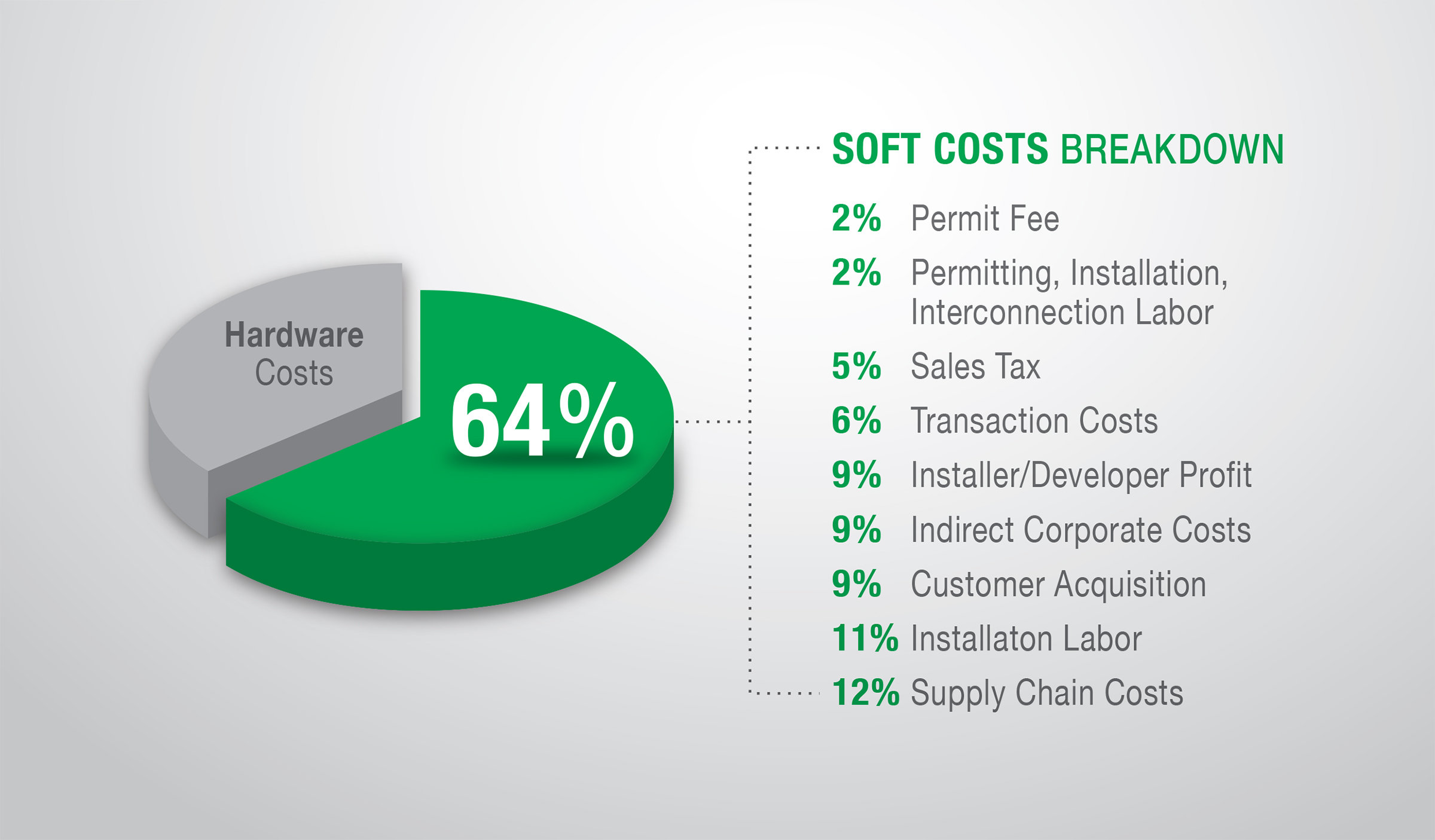 Hardware Costs

64%

SOFT COSTS BREAKDOWN

2% Permit Fee

2% Permitting, Installation, Interconnection Labor

5% Sales Tax

6% Transaction Costs

9% Installer/Developer Profit

9% Indirect Corporate Costs

9% Customer Acquisition

11% Installaton Labor

12% Supply Chain Costs